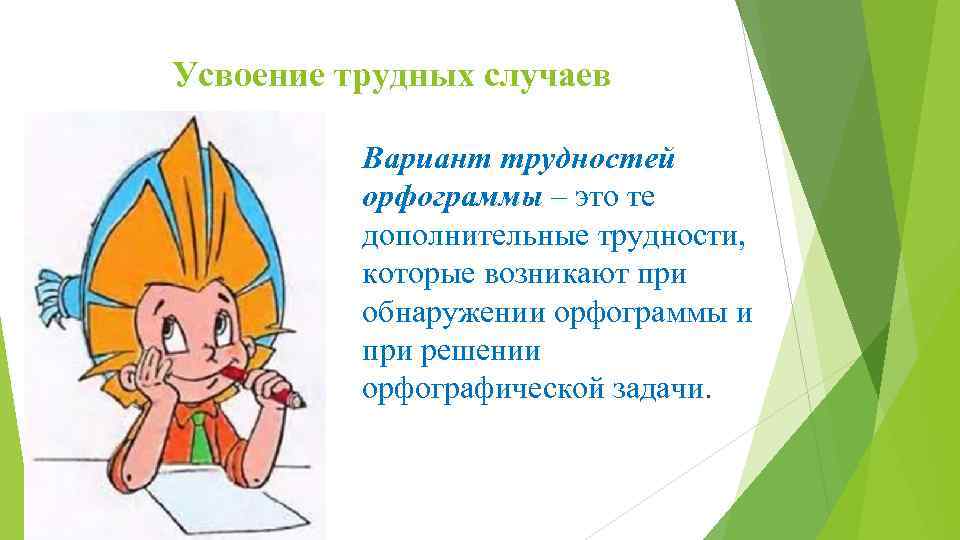 Усвоение трудных случаев

Вариант трудностей орфограммы – это те дополнительные трудности, которые возникают при обнаружении орфограммы и при решении орфографической задачи.